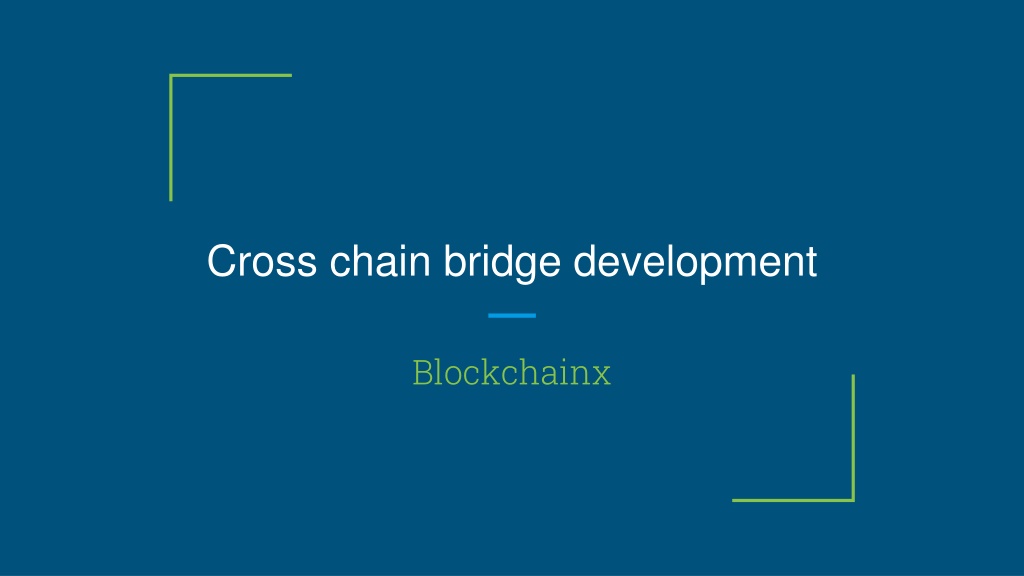 Cross chain bridge development

Blockchainx